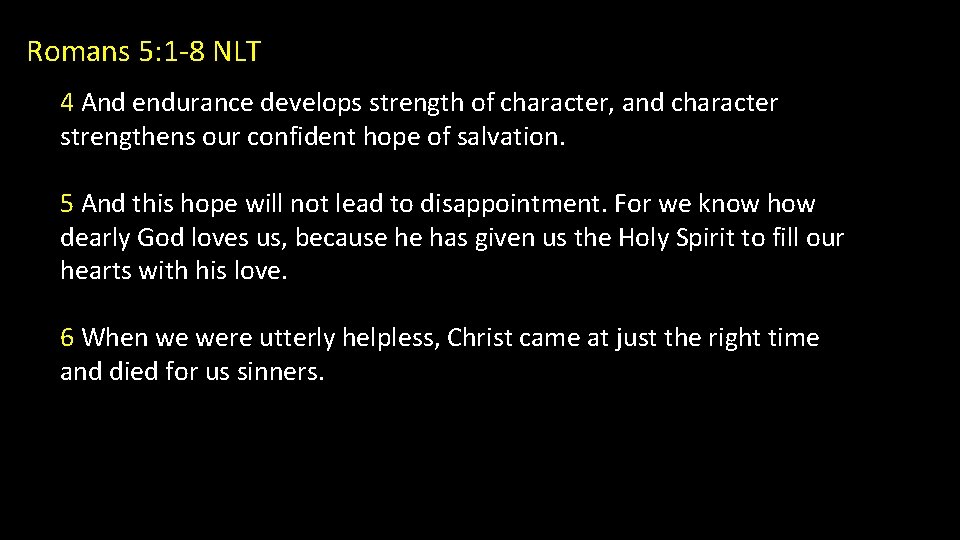 Romans 5:1-8 NLT

4 And endurance develops strength of character, and character strengthens our confident hope of salvation.

5 And this hope will not lead to disappointment. For we know how dearly God loves us, because he has given us the Holy Spirit to fill our hearts with his love.

6 When we were utterly helpless, Christ came at just the right time and died for us sinners.